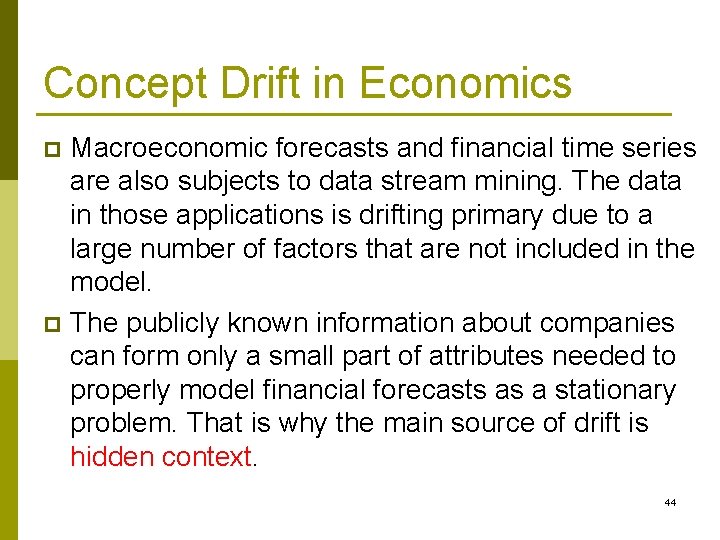 Concept Drift in Economics

Macroeconomic forecasts and financial time series are also subjects to data stream mining. The data in those applications is drifting primary due to a large number of factors that are not included in the model.

The publicly known information about companies can form only a small part of attributes needed to properly model financial forecasts as a stationary problem. That is why the main source of drift is hidden context.

44